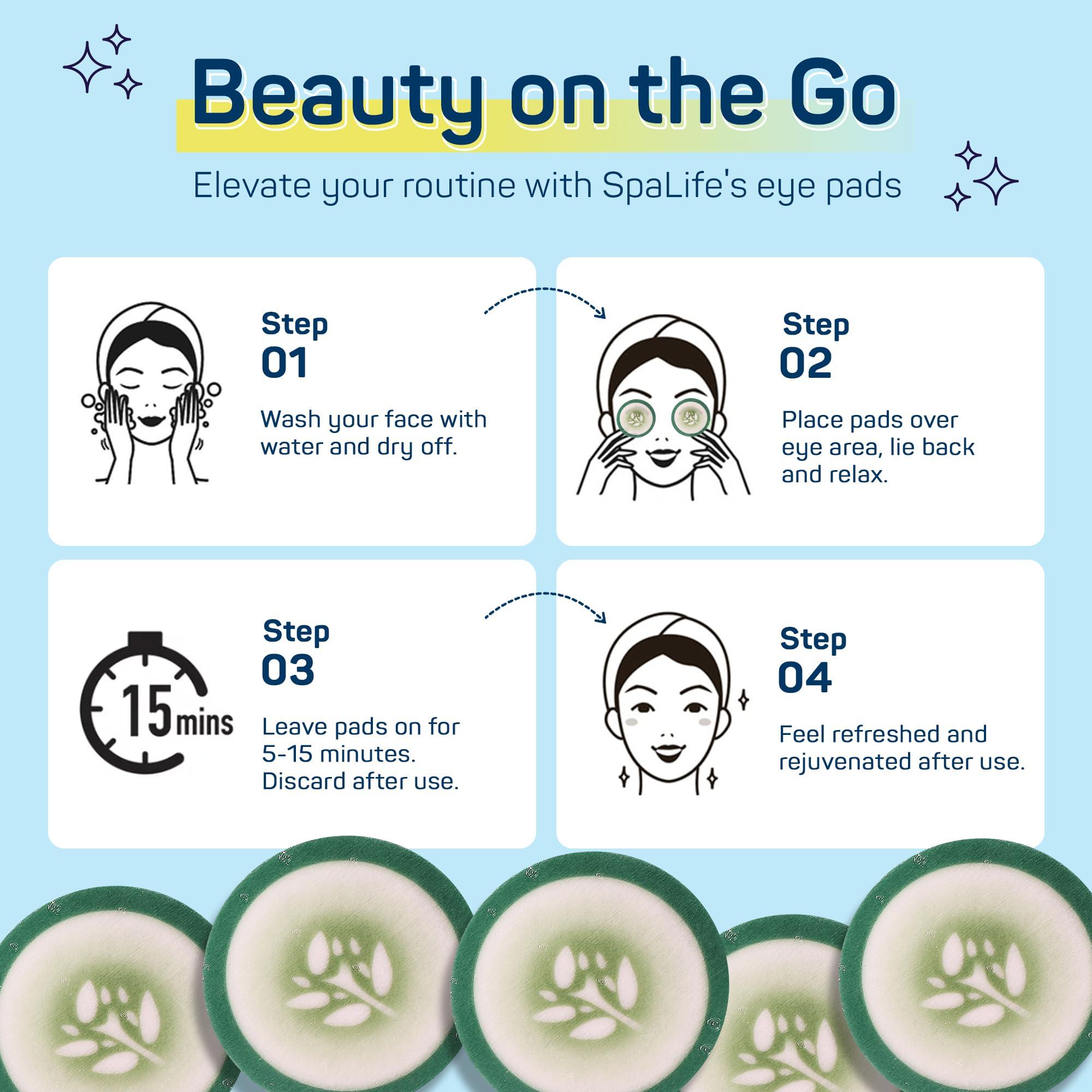 Beauty on the Go

Elevate your routine with SpaLife's eye pads

Step
01

Wash your face with water and dry off.

Step
02

Place pads over eye area, lie back and relax.

15 mins

Step
03

Leave pads on for 5-15 minutes. Discard after use.

Step
04

Feel refreshed and rejuvenated after use.